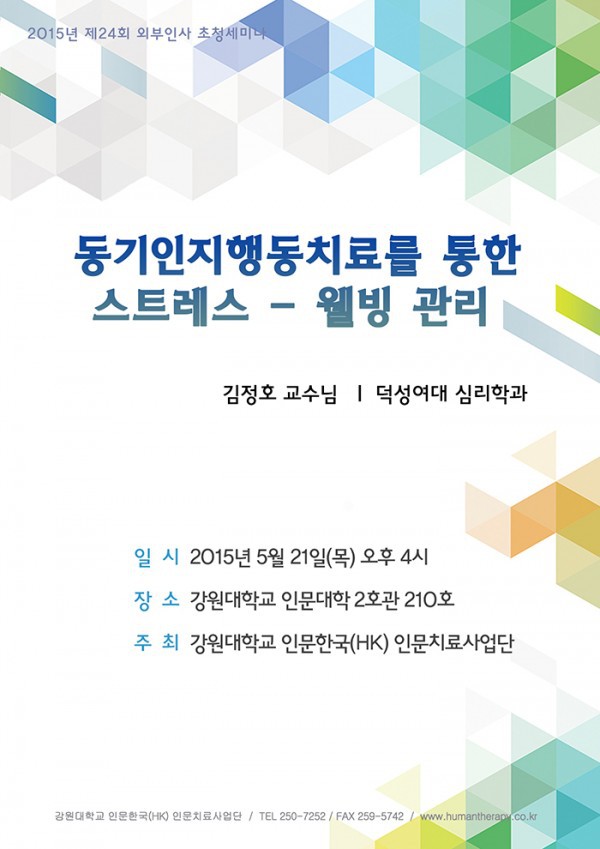 2015년 제24회 외부인사 초청세미나

동기인지행동치료를 통한
스트레스 - 웰빙 관리

김정호 교수님 | 덕성여대 심리학과

일 시 2015년 5월 21일(목) 오후 4시
장 소 강원대학교 인문대학 2호관 210호
주 최 강원대학교 인문한국(HK) 인문치료사업단

강원대학교 인문한국(HK) 인문치료사업단 / TEL 250-7252 / FAX 259-5742 / www.humantherapy.co.kr